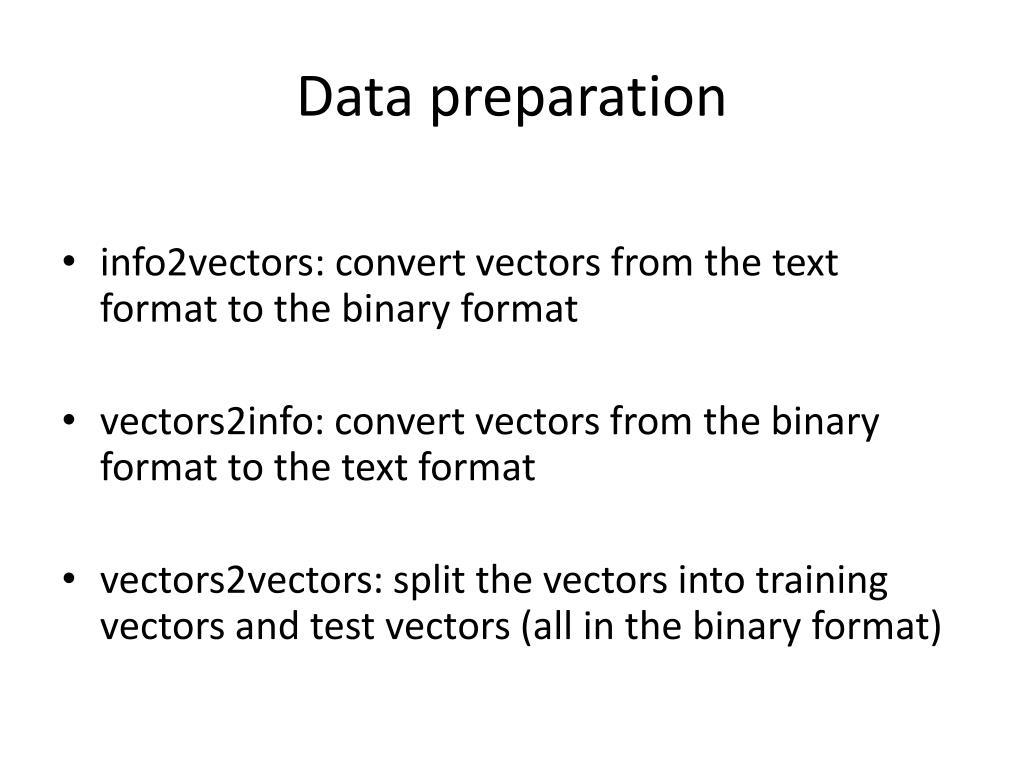 Data preparation

• info2vectors: convert vectors from the text format to the binary format

• vectors2info: convert vectors from the binary format to the text format

• vectors2vectors: split the vectors into training vectors and test vectors (all in the binary format)